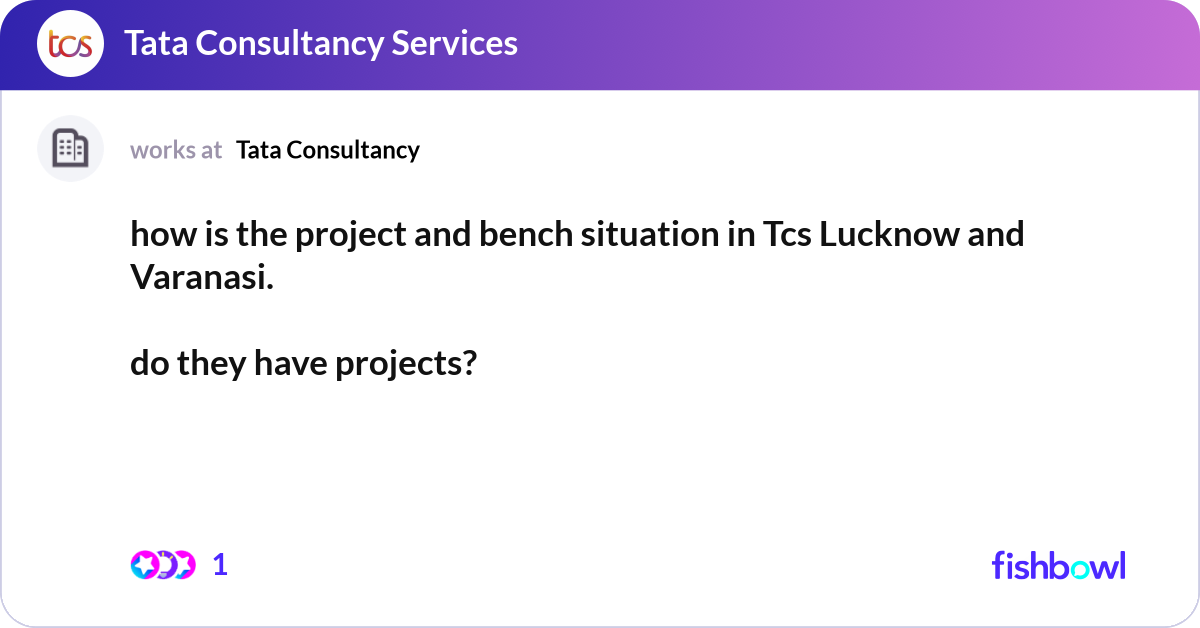 tcs Tata Consultancy Services

works at Tata Consultancy

how is the project and bench situation in Tcs Lucknow and Varanasi.

do they have projects?

1

fishbowl